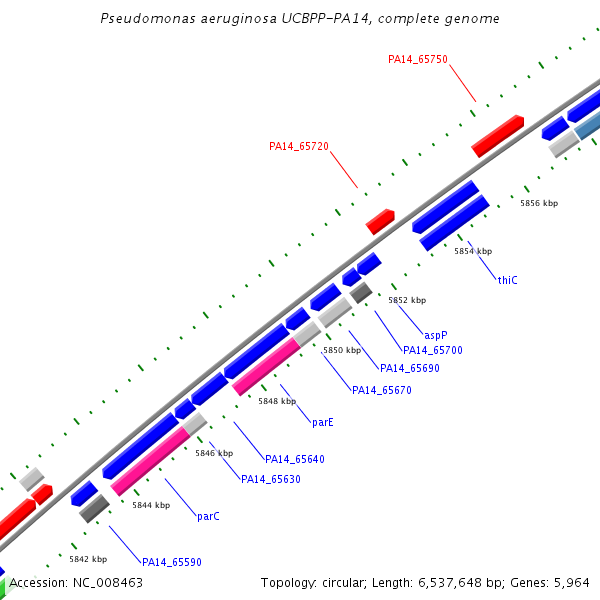 Pseudomonas aeruginosa UCBPP-PA14, complete genome

PA14_65750

PA14_65720

5856 kbp

5854 kbp

thiC

5852 kbp

aspP

PA14_65700

5850 kbp

PA14_65690

PA14_65670

5848 kbp

parE

5846 kbp

PA14_65640

PA14_65630

5844 kbp

parC

5842 kbp

PA14_65590

Accession: NC_008463

Topology: circular; Length: 6,537,648 bp; Genes: 5,964